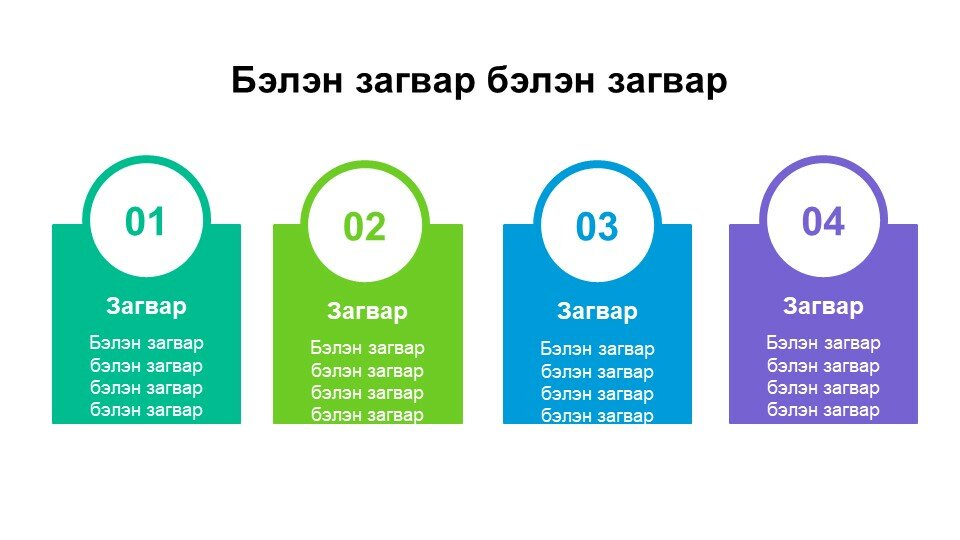 Бэлэн загвар бэлэн загвар

01

Загвар

Бэлэн загвар бэлэн загвар бэлэн загвар бэлэн загвар

02

Загвар

Бэлэн загвар бэлэн загвар бэлэн загвар бэлэн загвар

03

Загвар

Бэлэн загвар бэлэн загвар бэлэн загвар бэлэн загвар

04

Загвар

Бэлэн загвар бэлэн загвар бэлэн загвар бэлэн загвар